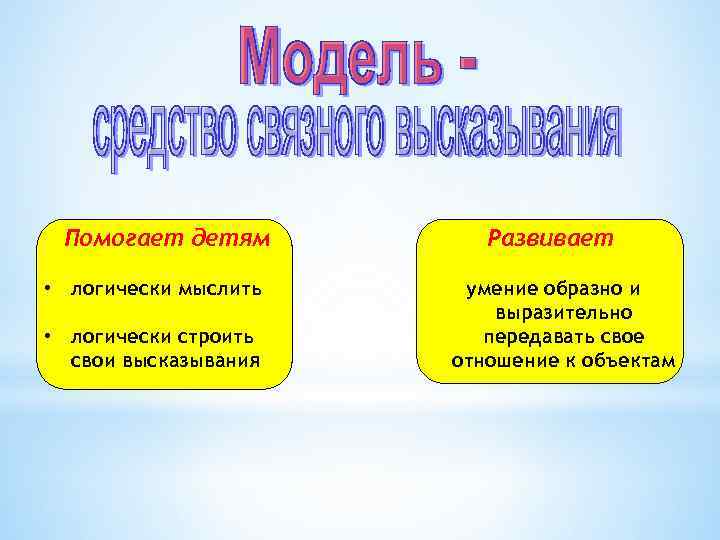 Модель -
средство связного высказывания

Помогает детям

• логически мыслить

• логически строить свои высказывания

Развивает

умение образно и выразительно передавать свое отношение к объектам